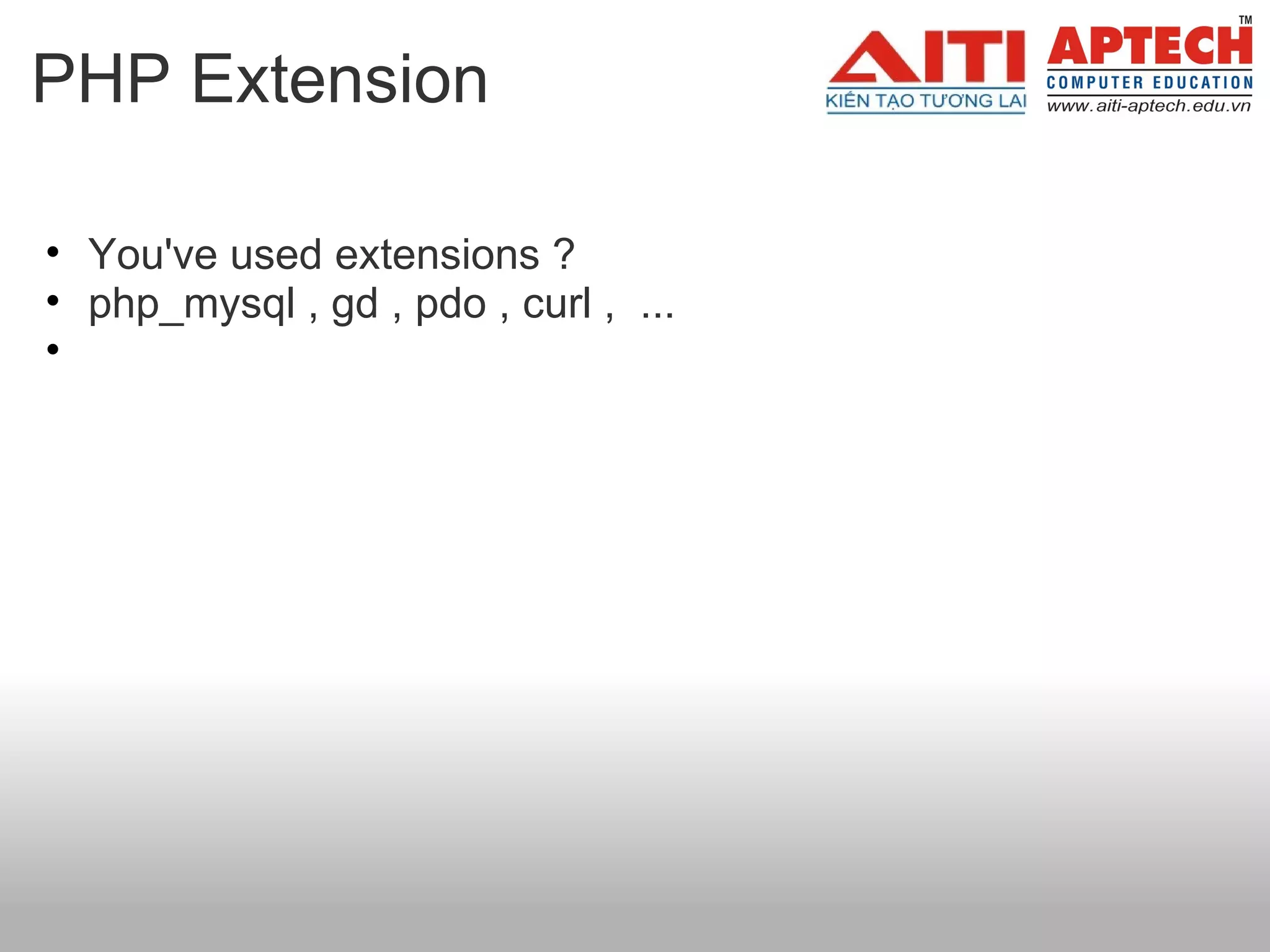 PHP Extension

AITI
KIẾN TẠO TƯƠNG LAI

APTECH™
COMPUTER EDUCATION
www.aiti-aptech.edu.vn

• You've used extensions ?
• php_mysql , gd , pdo , curl , ...
•